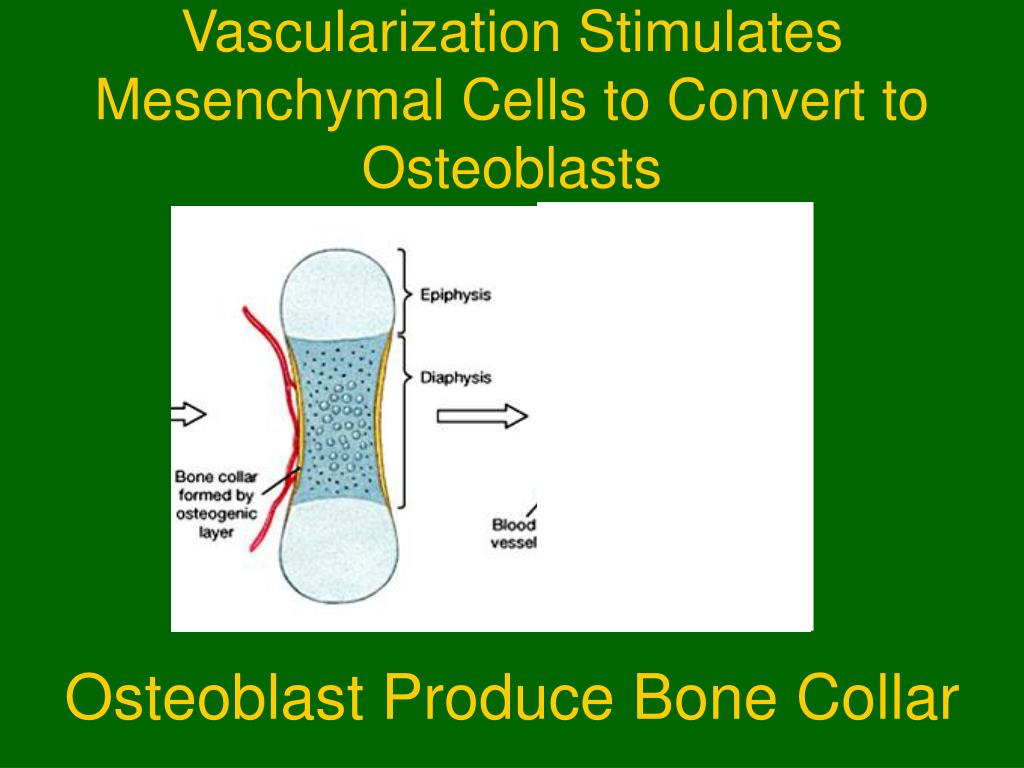 Vascularization Stimulates Mesenchymal Cells to Convert to Osteoblasts

Epiphysis

Diaphysis

Bone collar formed by osteogenic layer

Blood vessel

Osteoblast Produce Bone Collar